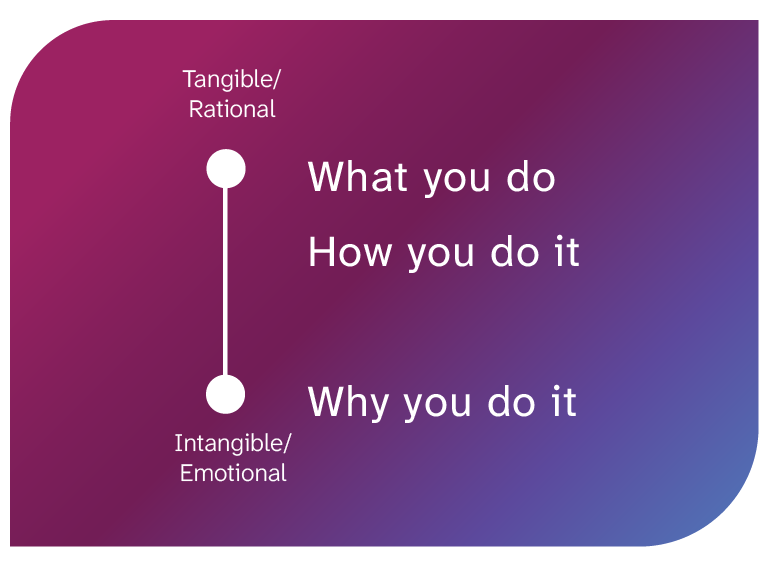 Tangible/
Rational

What you do

How you do it

Why you do it

Intangible/
Emotional